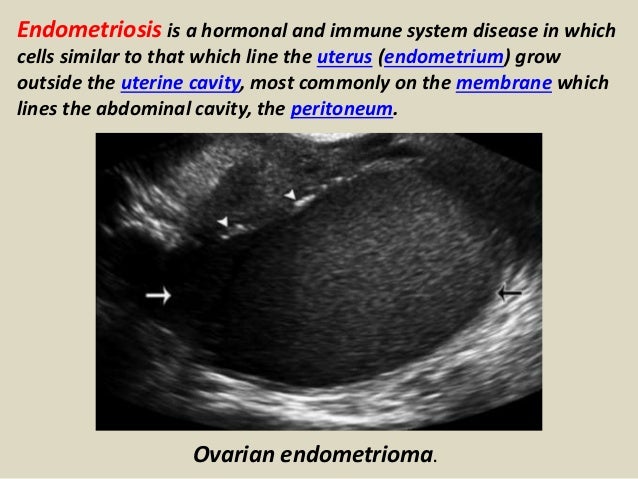 Endometriosis is a hormonal and immune system disease in which cells similar to that which line the uterus (endometrium) grow outside the uterine cavity, most commonly on the membrane which lines the abdominal cavity, the peritoneum.

Ovarian endometrioma.